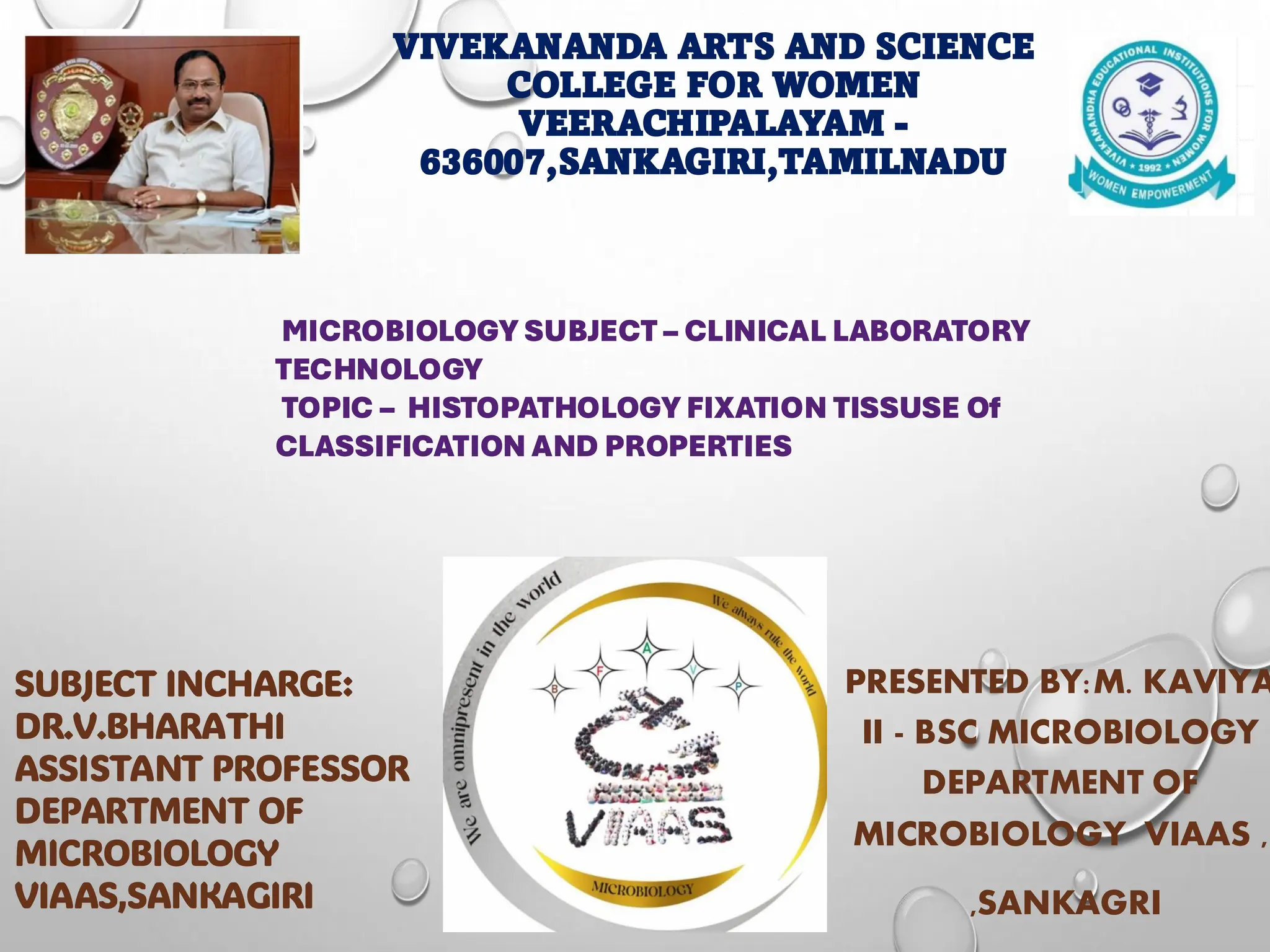 VIVEKANANDA ARTS AND SCIENCE COLLEGE FOR WOMEN VEERACHIPALAYAM - 636007,SANKAGIRI,TAMILNADU

VIVEKANANDHA EDUCATIONAL INSTITUTIONS FOR WOMEN
★ 1992 ★
WOMEN EMPOWERMENT

MICROBIOLOGY SUBJECT – CLINICAL LABORATORY TECHNOLOGY
TOPIC – HISTOPATHOLOGY FIXATION TISSUSE Of CLASSIFICATION AND PROPERTIES

SUBJECT INCHARGE:
DR.V.BHARATHI
ASSISTANT PROFESSOR
DEPARTMENT OF MICROBIOLOGY
VIAAS,SANKAGIRI

We are omnipresent in the world
We always rule the world
B F A V P
VIAAS
MICROBIOLOGY

PRESENTED BY: M. KAVIYA
II - BSC MICROBIOLOGY
DEPARTMENT OF MICROBIOLOGY VIAAS ,
,SANKAGRI